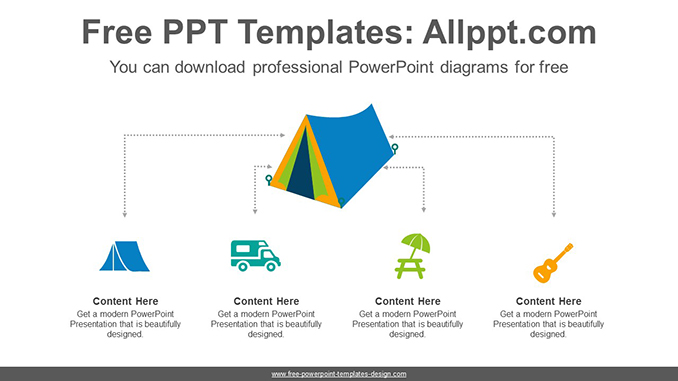 Free PPT Templates: Allppt.com

You can download professional PowerPoint diagrams for free

Content Here
Get a modern PowerPoint Presentation that is beautifully designed.

Content Here
Get a modern PowerPoint Presentation that is beautifully designed.

Content Here
Get a modern PowerPoint Presentation that is beautifully designed.

Content Here
Get a modern PowerPoint Presentation that is beautifully designed.

www.free-powerpoint-templates-design.com